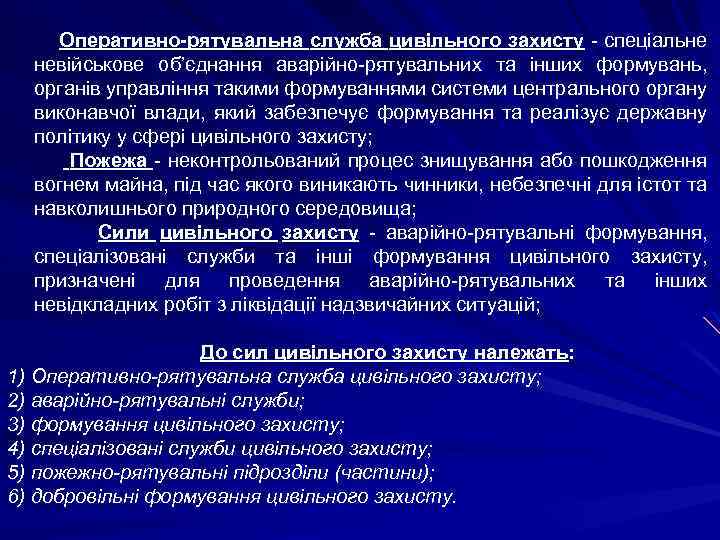 Оперативно-рятувальна служба цивільного захисту - спеціальне невійськове об'єднання аварійно-рятувальних та інших формувань, органів управління такими формуваннями системи центрального органу виконавчої влади, який забезпечує формування та реалізує державну політику у сфері цивільного захисту;

Пожежа - неконтрольований процес знищування або пошкодження вогнем майна, під час якого виникають чинники, небезпечні для істот та навколишнього природного середовища;

Сили цивільного захисту - аварійно-рятувальні формування, спеціалізовані служби та інші формування цивільного захисту, призначені для проведення аварійно-рятувальних та інших невідкладних робіт з ліквідації надзвичайних ситуацій;

До сил цивільного захисту належать:
1) Оперативно-рятувальна служба цивільного захисту;
2) аварійно-рятувальні служби;
3) формування цивільного захисту;
4) спеціалізовані служби цивільного захисту;
5) пожежно-рятувальні підрозділи (частини);
6) добровільні формування цивільного захисту.